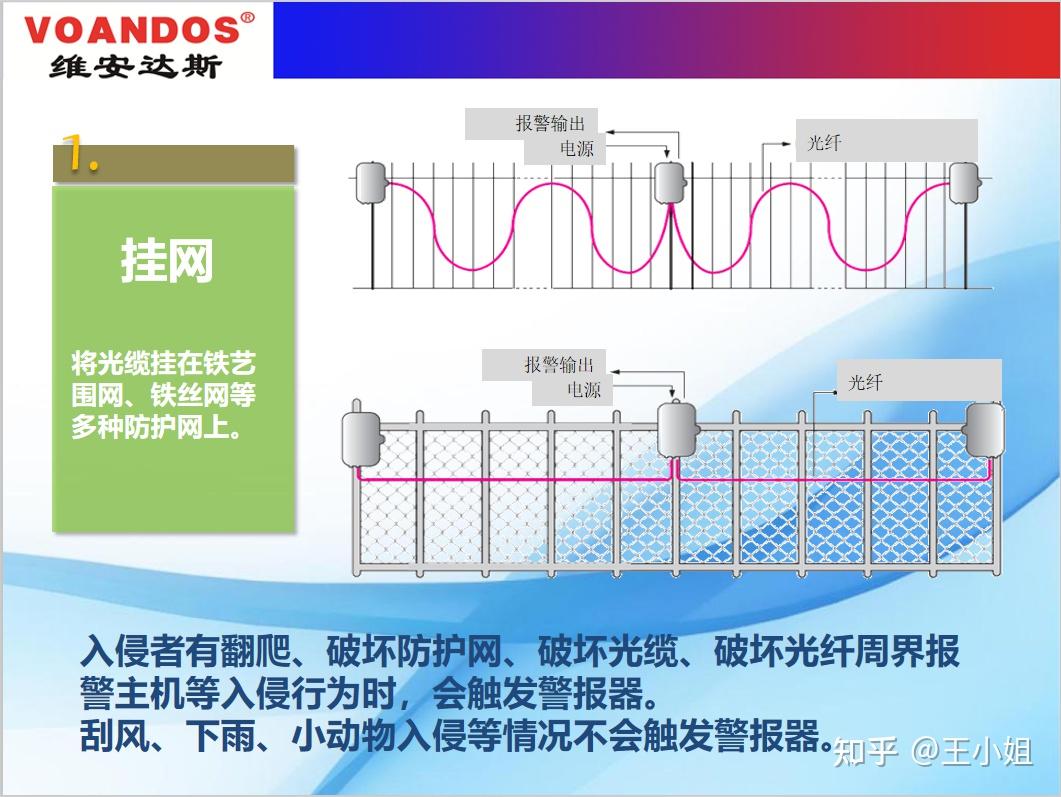 VOANDOS®
维安达斯

1.

挂网

将光缆挂在铁艺围网、铁丝网等多种防护网上。

报警输出
电源

光纤

报警输出
电源

光纤

入侵者有翻爬、破坏防护网、破坏光缆、破坏光纤周界报警主机等入侵行为时，会触发警报器。
刮风、下雨、小动物入侵等情况不会触发警报器。

知乎 @王小姐